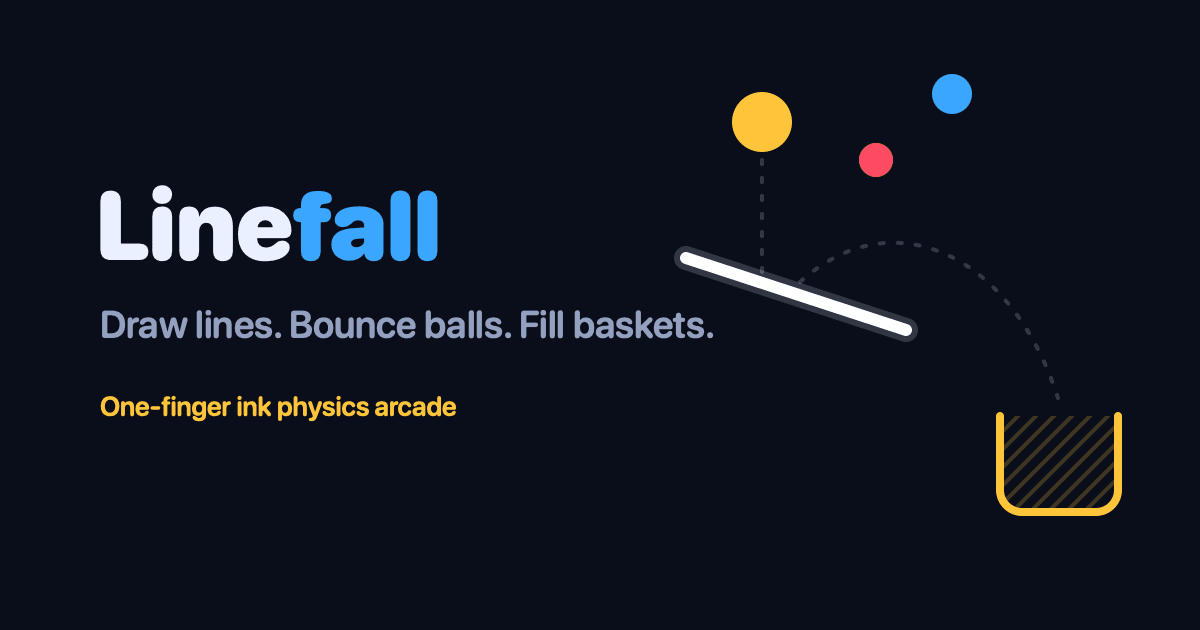 Linefall

Draw lines. Bounce balls. Fill baskets.

One-finger ink physics arcade